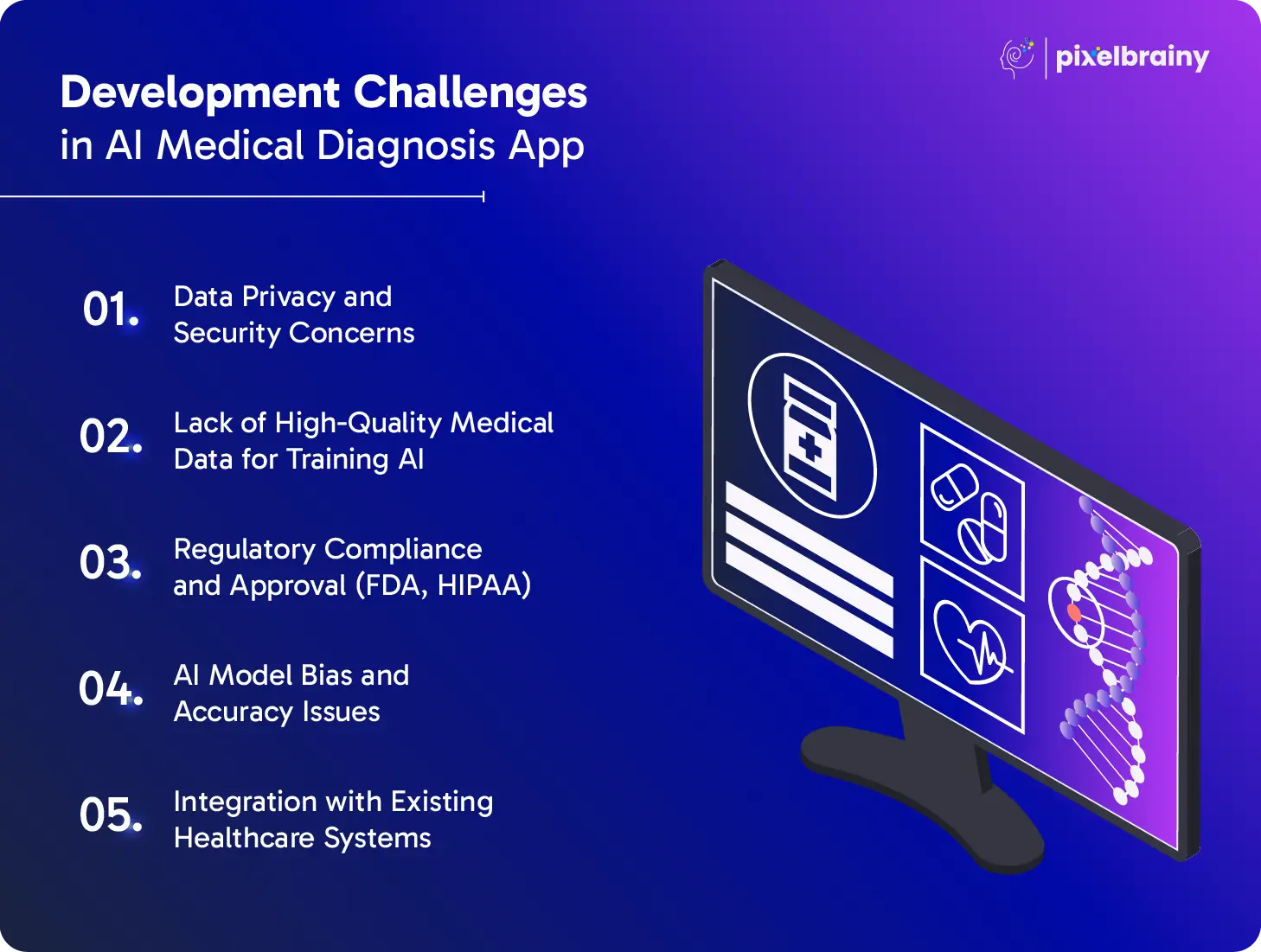 pixelbrainy

Development Challenges
in AI Medical Diagnosis App

01. Data Privacy and Security Concerns

02. Lack of High-Quality Medical Data for Training AI

03. Regulatory Compliance and Approval (FDA, HIPAA)

04. AI Model Bias and Accuracy Issues

05. Integration with Existing Healthcare Systems